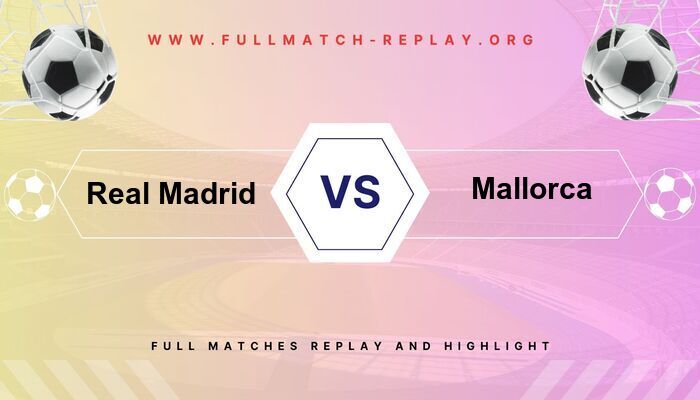 WWW.FULLMATCH-REPLAY.ORG

Real Madrid

VS

Mallorca

FULL MATCHES REPLAY AND HIGHLIGHT